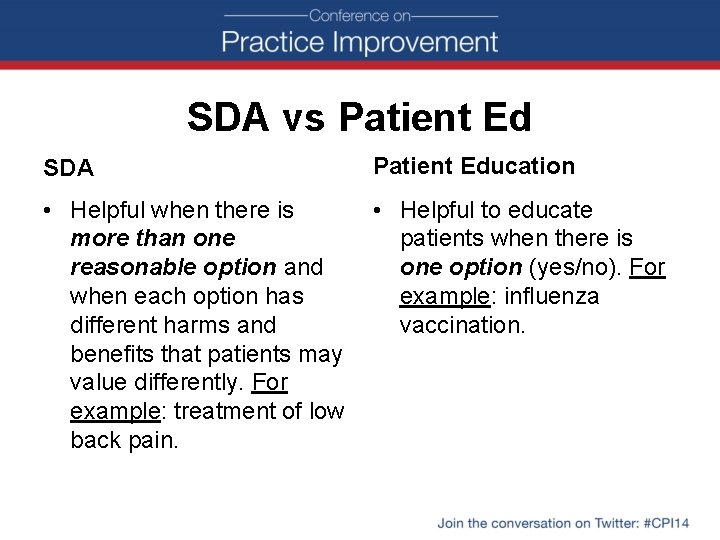 Conference on
Practice Improvement

SDA vs Patient Ed

SDA

• Helpful when there is more than one reasonable option and when each option has different harms and benefits that patients may value differently. For example: treatment of low back pain.

Patient Education

• Helpful to educate patients when there is one option (yes/no). For example: influenza vaccination.

Join the conversation on Twitter: #CPI14